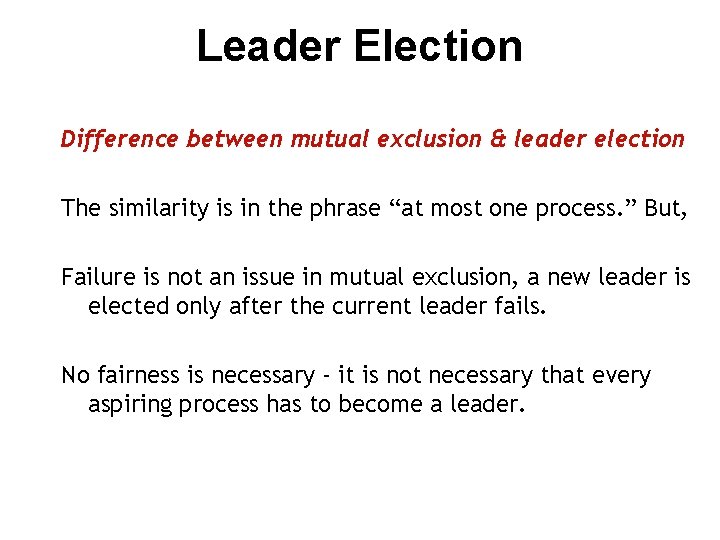 Leader Election

Difference between mutual exclusion & leader election

The similarity is in the phrase “at most one process.” But,

Failure is not an issue in mutual exclusion, a new leader is elected only after the current leader fails.

No fairness is necessary - it is not necessary that every aspiring process has to become a leader.